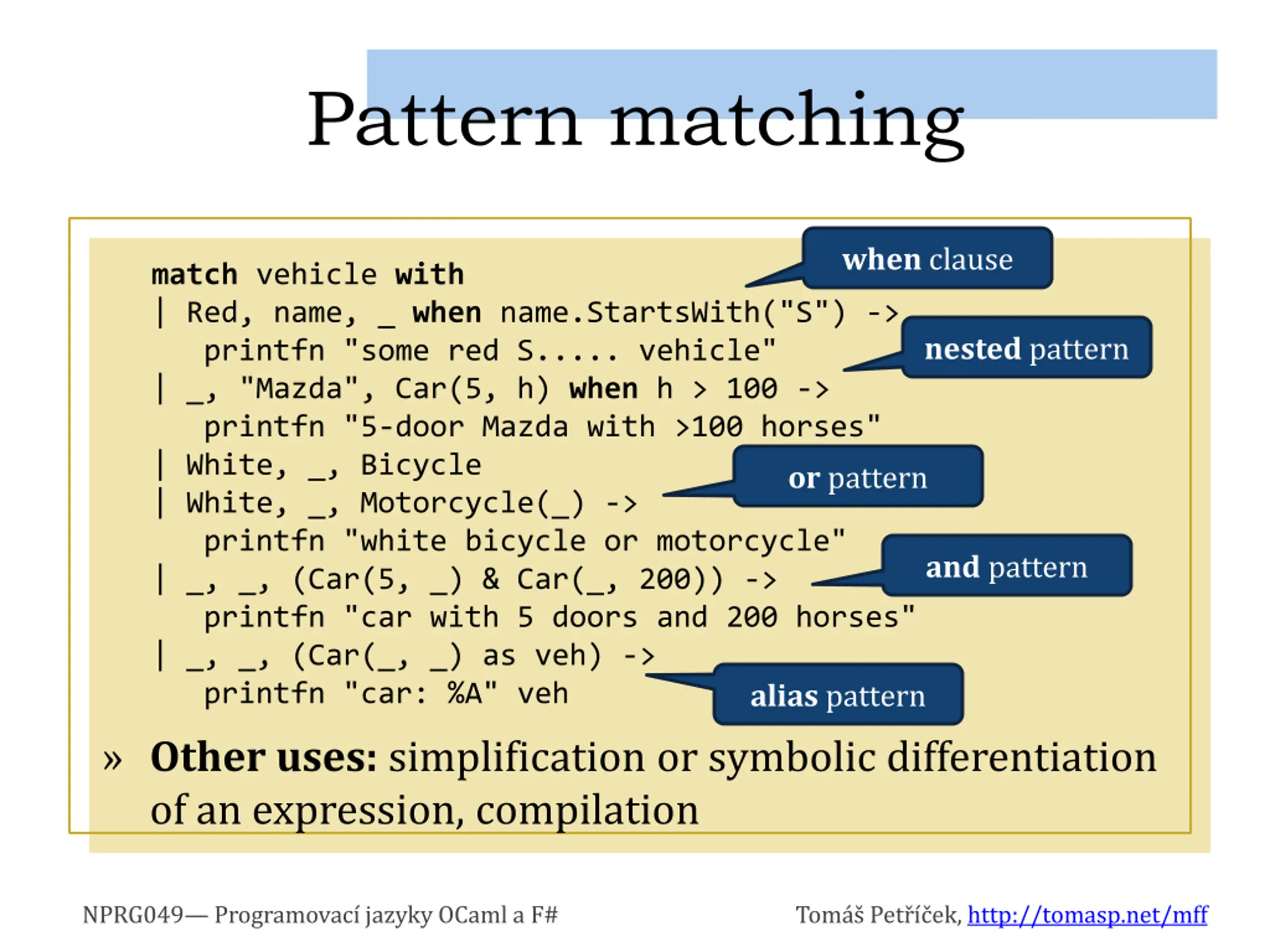 Pattern matching

match vehicle with
| Red, name, _ when name.StartsWith("S") ->
  printfn "some red S..... vehicle"
| _, "Mazda", Car(5, h) when h > 100 ->
  printfn "5-door Mazda with >100 horses"
| White, _, Bicycle
| White, _, Motorcycle(_) ->
  printfn "white bicycle or motorcycle"
| _, _, (Car(5, _) & Car(_, 200)) ->
  printfn "car with 5 doors and 200 horses"
| _, _, (Car(_, _) as veh) ->
  printfn "car: %A" veh

when clause

nested pattern

or pattern

and pattern

alias pattern

» Other uses: simplification or symbolic differentiation of an expression, compilation

NPRG049— Programovací jazyky OCaml a F#

Tomáš Petříček, http://tomasp.net/mff